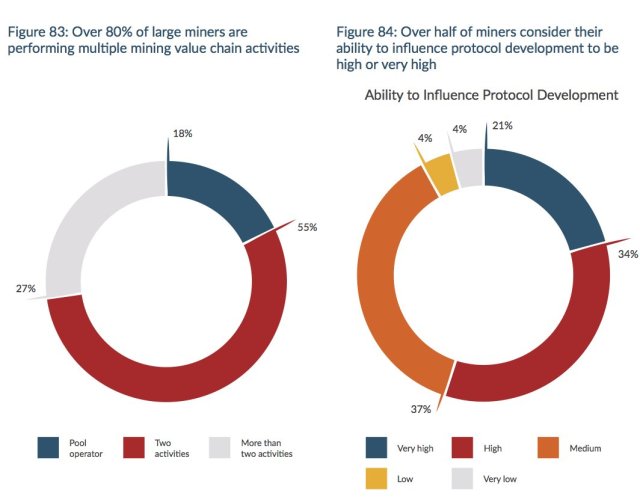 Figure 83: Over 80% of large miners are performing multiple mining value chain activities

18%

55%

27%

Pool operator

Two activities

More than two activities

Figure 84: Over half of miners consider their ability to influence protocol development to be high or very high

Ability to Influence Protocol Development

4%

4%

21%

34%

37%

Very high

High

Medium

Low

Very low